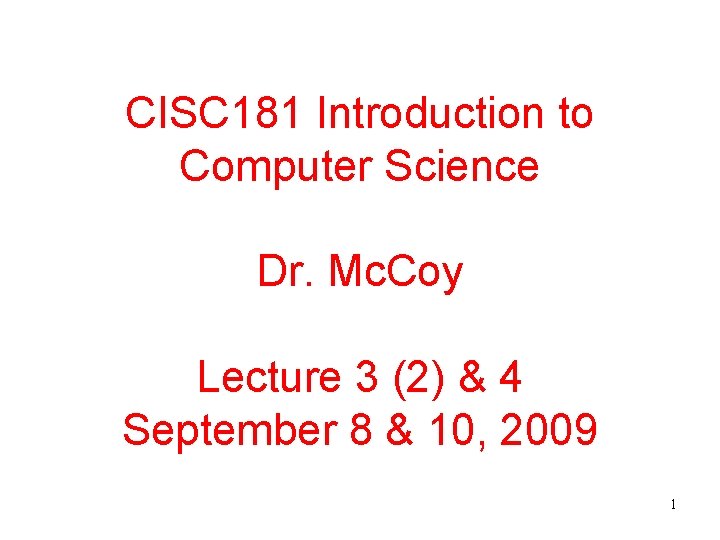 CISC181 Introduction to Computer Science

Dr. McCoy

Lecture 3 (2) & 4
September 8 & 10, 2009

1